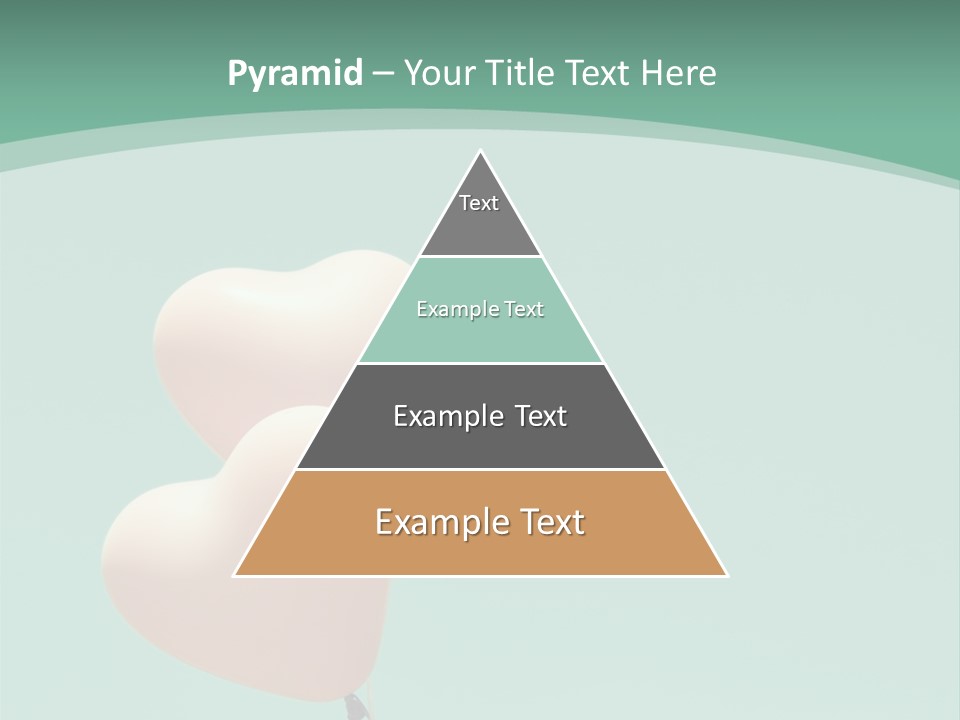 Pyramid – Your Title Text Here

Text

Example Text

Example Text

Example Text